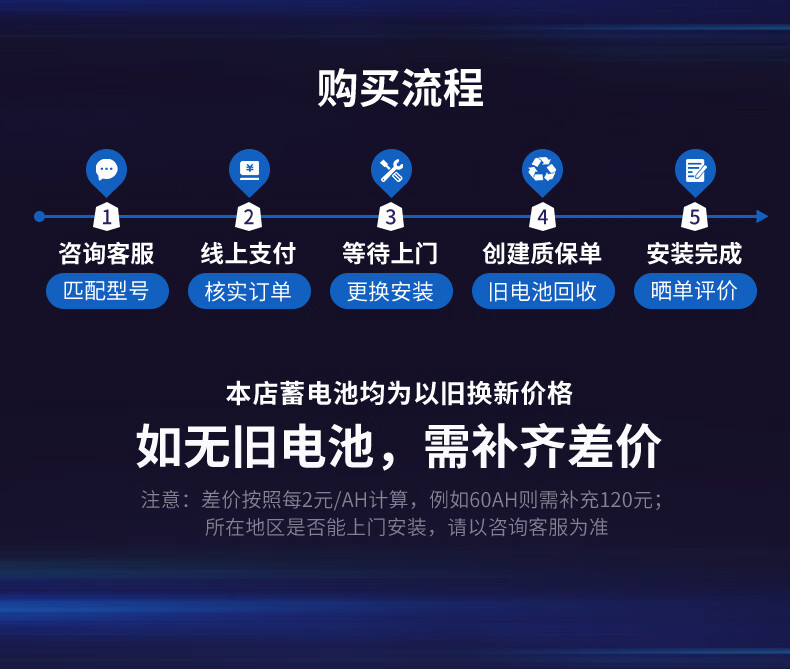 购买流程

1
咨询客服
匹配型号

2
线上支付
核实订单

3
等待上门
更换安装

4
创建质保单
旧电池回收

5
安装完成
晒单评价

本店蓄电池均为以旧换新价格
如无旧电池，需补齐差价
注意：差价按照每2元/AH计算，例如60AH则需补充120元；所在地区是否能上门安装，请以咨询客服为准